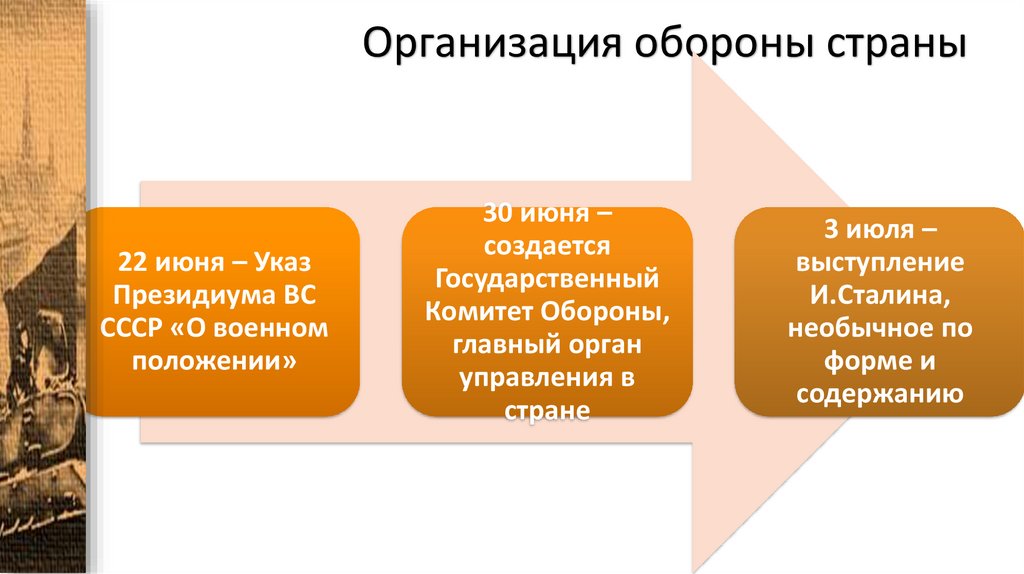 Организация обороны страны

22 июня – Указ Президиума ВС СССР «О военном положении»

30 июня – создается Государственный Комитет Обороны, главный орган управления в стране

3 июля – выступление И.Сталина, необычное по форме и содержанию